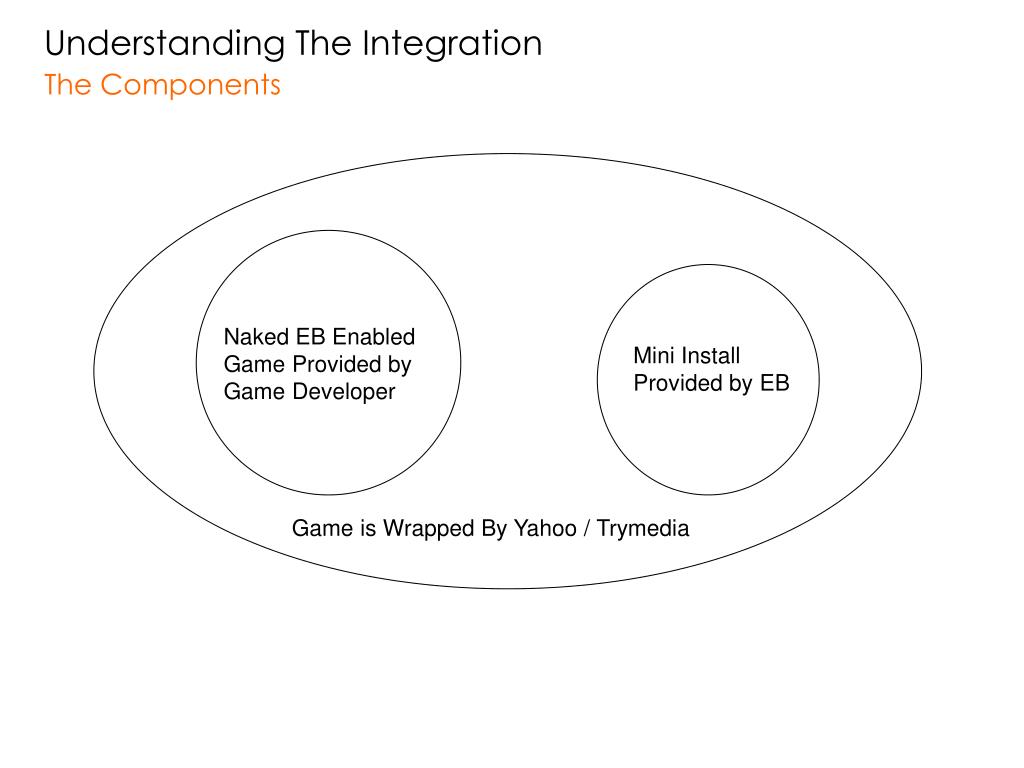 Understanding The Integration
The Components

Naked EB Enabled Game Provided by Game Developer

Mini Install Provided by EB

Game is Wrapped By Yahoo / Trymedia